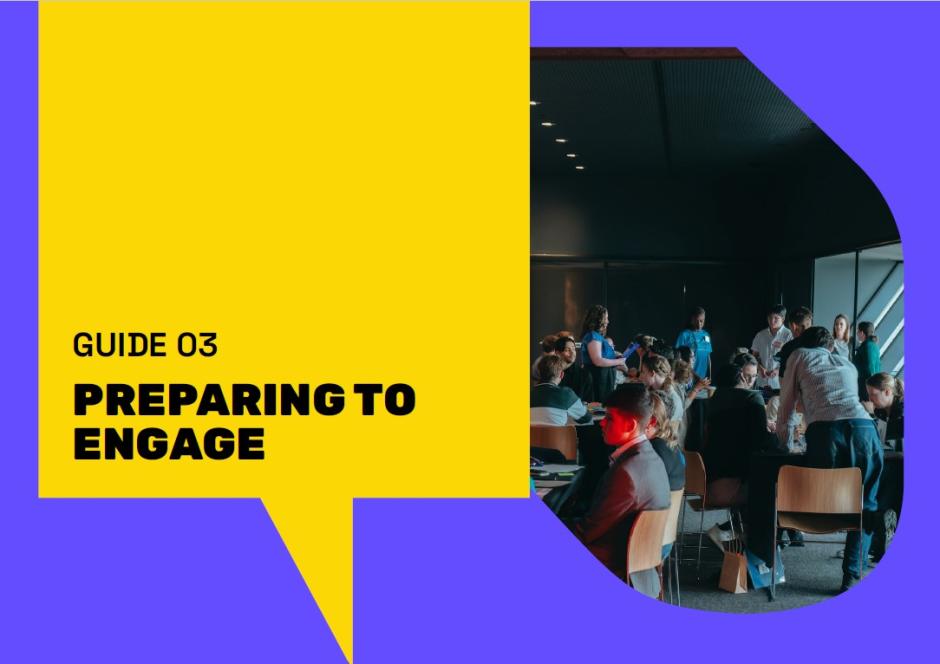 GUIDE 03

PREPARING TO ENGAGE